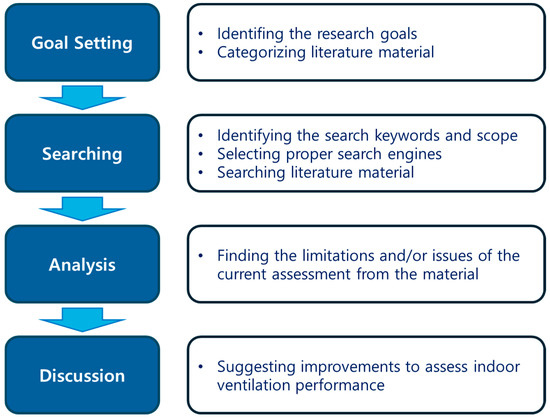 Goal Setting

• Identifing the research goals
• Categorizing literature material

Searching

• Identifying the search keywords and scope
• Selecting proper search engines
• Searching literature material

Analysis

• Finding the limitations and/or issues of the current assessment from the material

Discussion

• Suggesting improvements to assess indoor ventilation performance